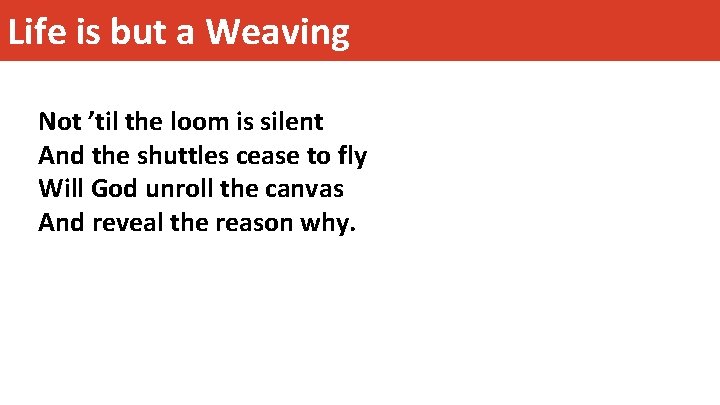 Life is but a Weaving

Not ’til the loom is silent
And the shuttles cease to fly
Will God unroll the canvas
And reveal the reason why.